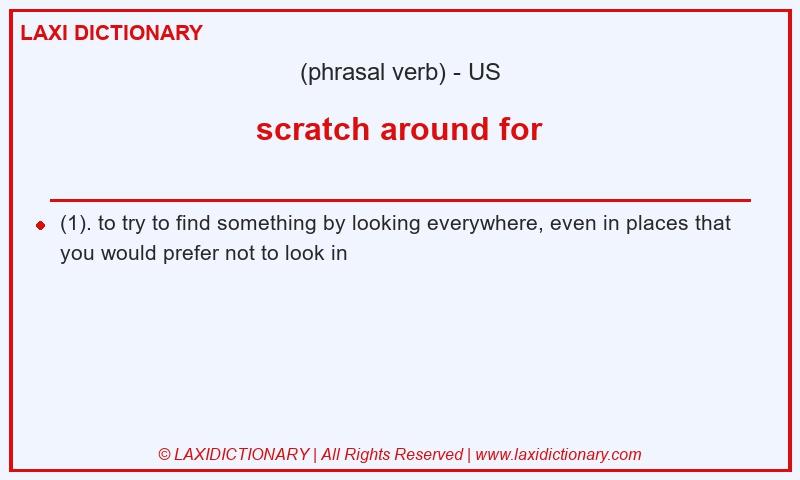 LAXI DICTIONARY

(phrasal verb) - US

scratch around for

(1). to try to find something by looking everywhere, even in places that you would prefer not to look in

© LAXIDICTIONARY | All Rights Reserved | www.laxidictionary.com